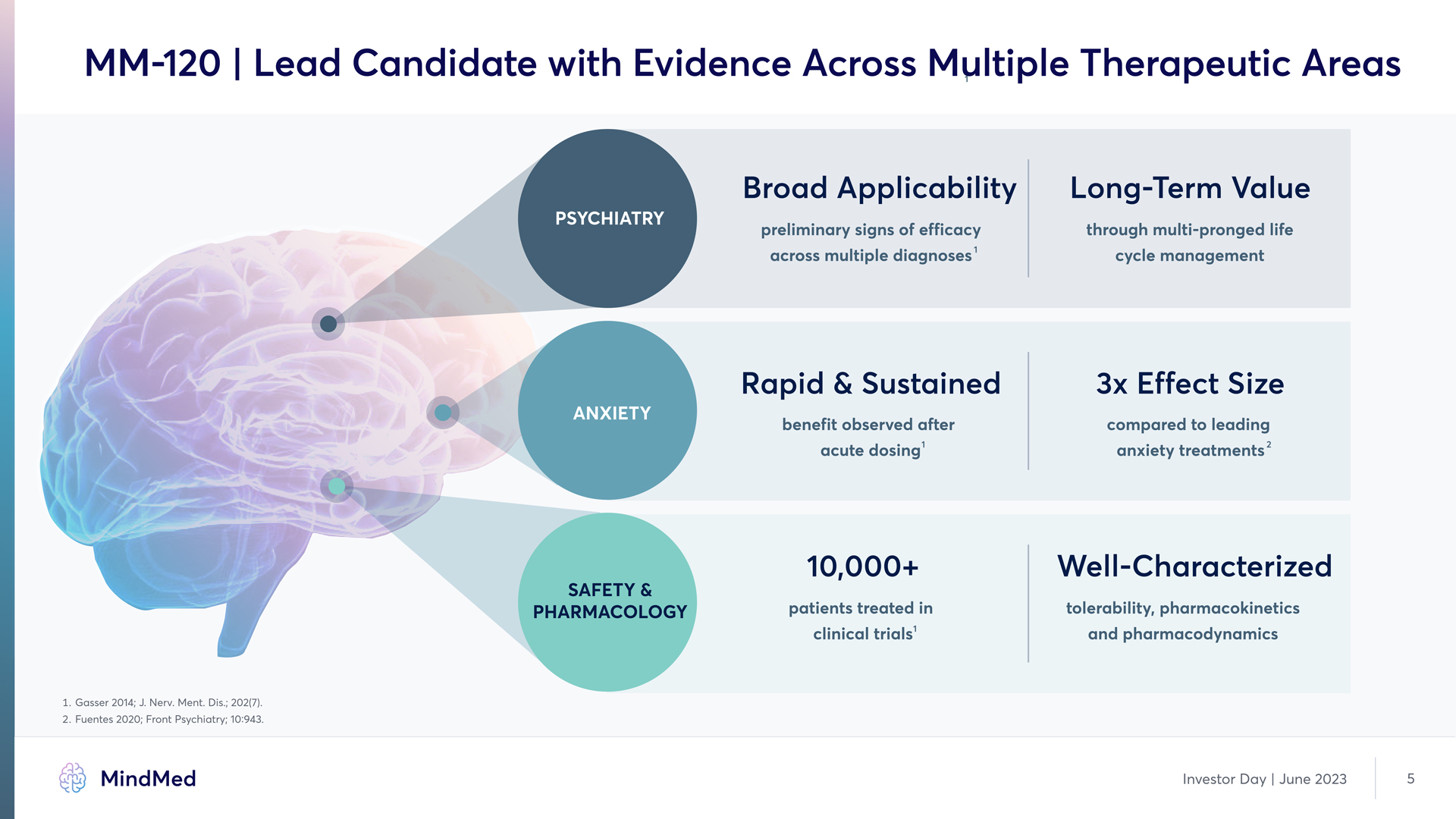 MM-120 | Lead Candidate with Evidence Across Multiple Therapeutic Areas

PSYCHIATRY

Broad Applicability

preliminary signs of efficacy across multiple diagnoses$^1$

Long-Term Value

through multi-pronged life cycle management

ANXIETY

Rapid & Sustained

benefit observed after acute dosing$^1$

3x Effect Size

compared to leading anxiety treatments$^2$

SAFETY & PHARMACOLOGY

10,000+

patients treated in clinical trials$^1$

Well-Characterized

tolerability, pharmacokinetics and pharmacodynamics

1. Gasser 2014; J. Nerv. Ment. Dis.; 202(7).
2. Fuentes 2020; Front Psychiatry; 10:943.

MindMed

Investor Day | June 2023

5